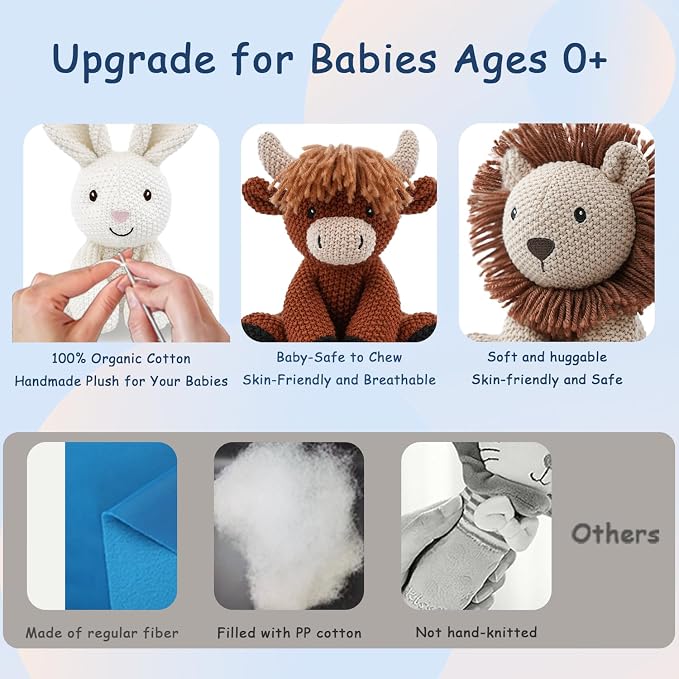 Upgrade for Babies Ages 0+

100% Organic Cotton
Handmade Plush for Your Babies

Baby-Safe to Chew
Skin-Friendly and Breathable

Soft and huggable
Skin-friendly and Safe

Others

Made of regular fiber

Filled with PP cotton

Not hand-knitted